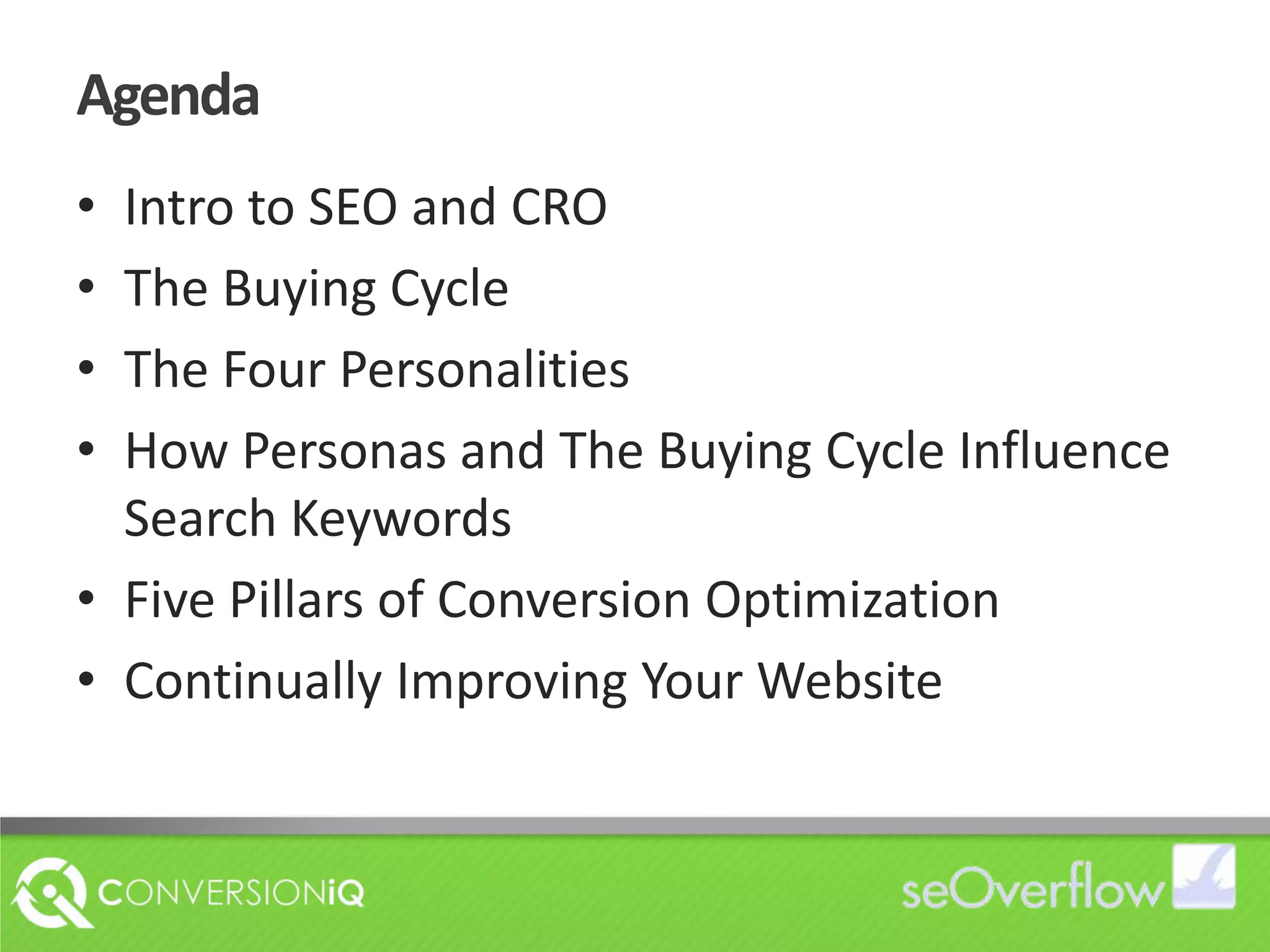 Agenda

• Intro to SEO and CRO
• The Buying Cycle
• The Four Personalities
• How Personas and The Buying Cycle Influence Search Keywords
• Five Pillars of Conversion Optimization
• Continually Improving Your Website

CONVERSIONiQ

seOverflow